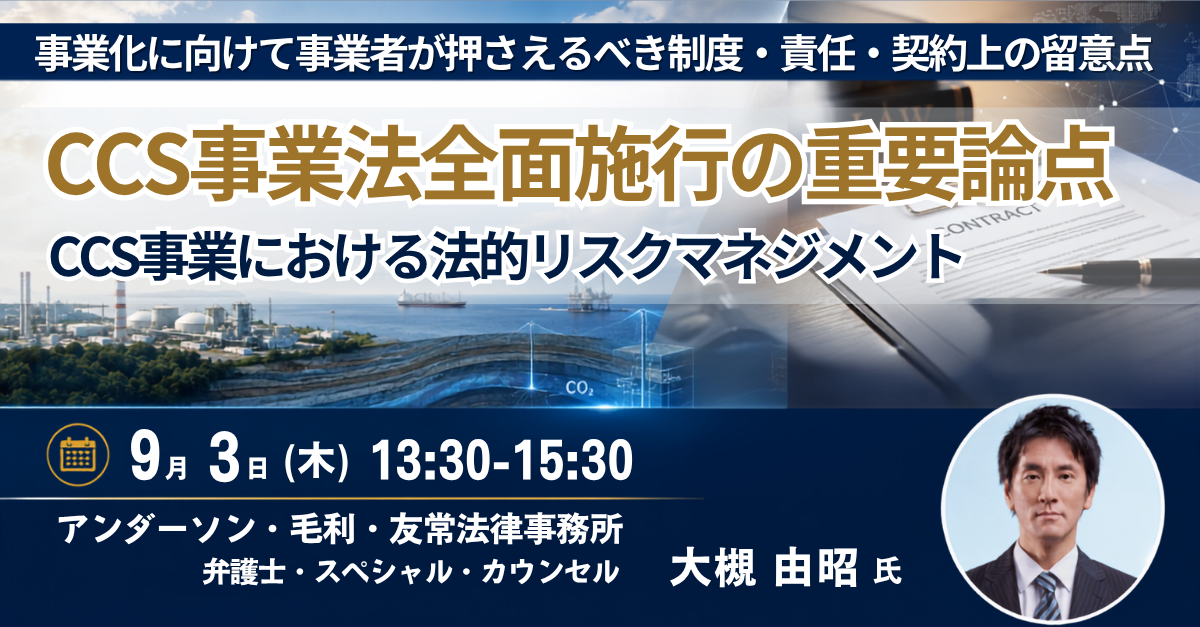 事業化に向けて事業者が押さえるべき制度・責任・契約上の留意点

CCS事業法全面施行の重要論点

CCS事業における法的リスクマネジメント

CONTRACT

$CO_2$

9月 3日 (木) 13:30-15:30

アンダーソン・毛利・友常法律事務所
弁護士・スペシャル・カウンセル

大槻 由昭 氏